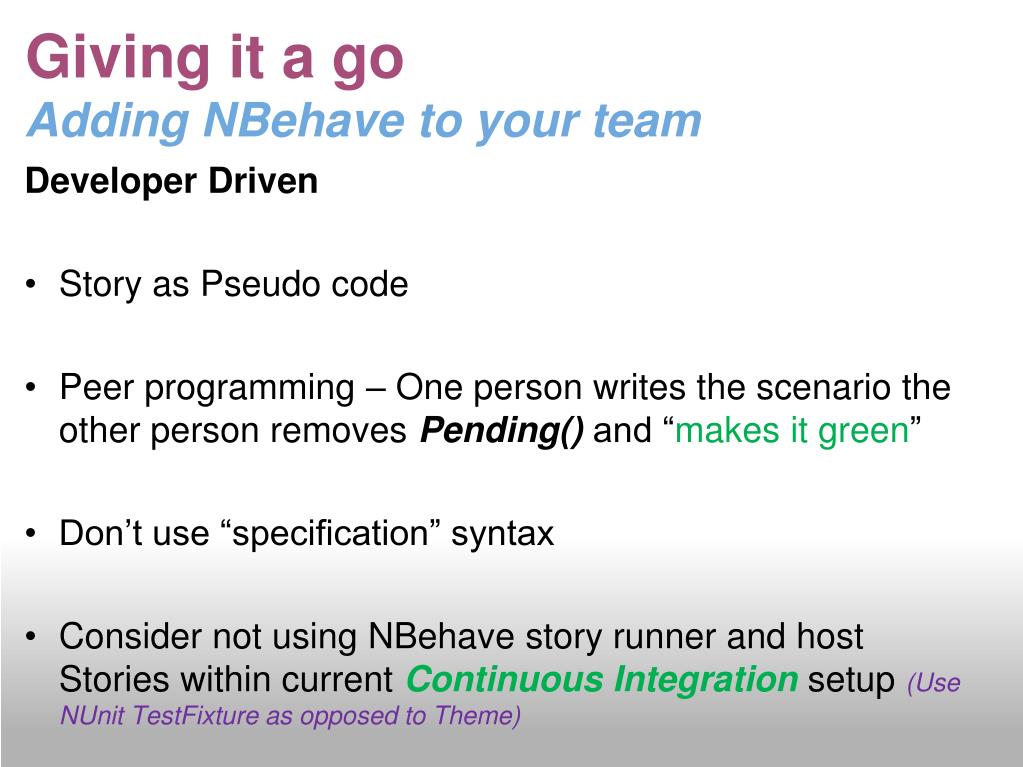 Giving it a go
Adding NBehave to your team
Developer Driven

• Story as Pseudo code

• Peer programming – One person writes the scenario the other person removes Pending() and “makes it green”

• Don’t use “specification” syntax

• Consider not using NBehave story runner and host Stories within current Continuous Integration setup (Use NUnit TestFixture as opposed to Theme)